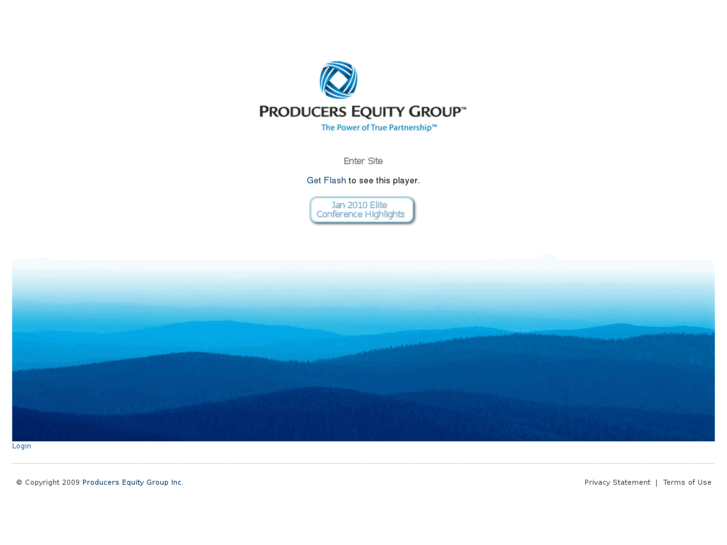 PRODUCERS EQUITY GROUP™
The Power of True Partnership™

Enter Site

Get Flash to see this player.

Jan 2010 Elite Conference Highlights

Login

© Copyright 2009 Producers Equity Group Inc.

Privacy Statement | Terms of Use